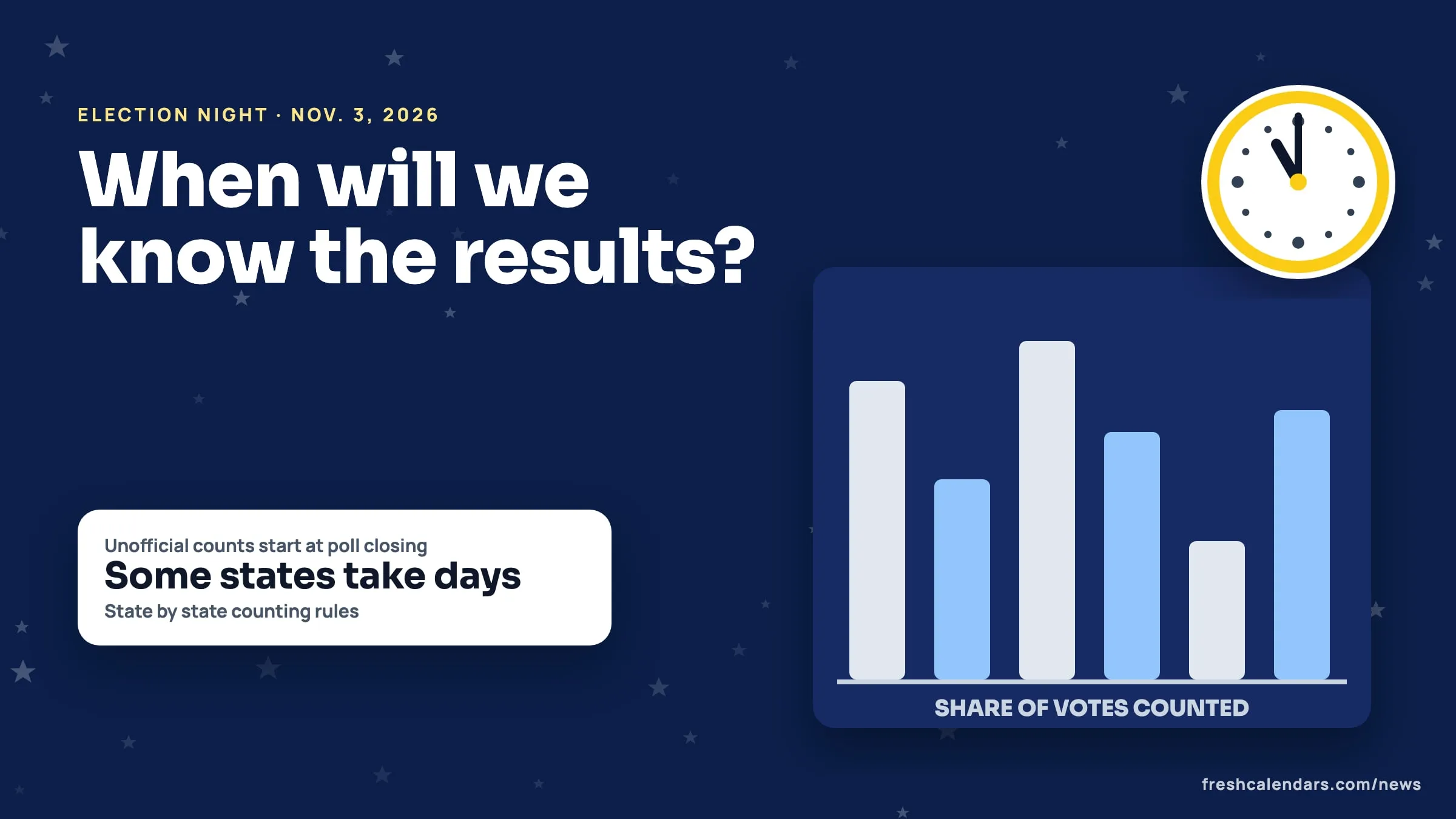 ELECTION NIGHT · NOV. 3, 2026

When will we know the results?

Unofficial counts start at poll closing

Some states take days

State by state counting rules

SHARE OF VOTES COUNTED

freshcalendars.com/news